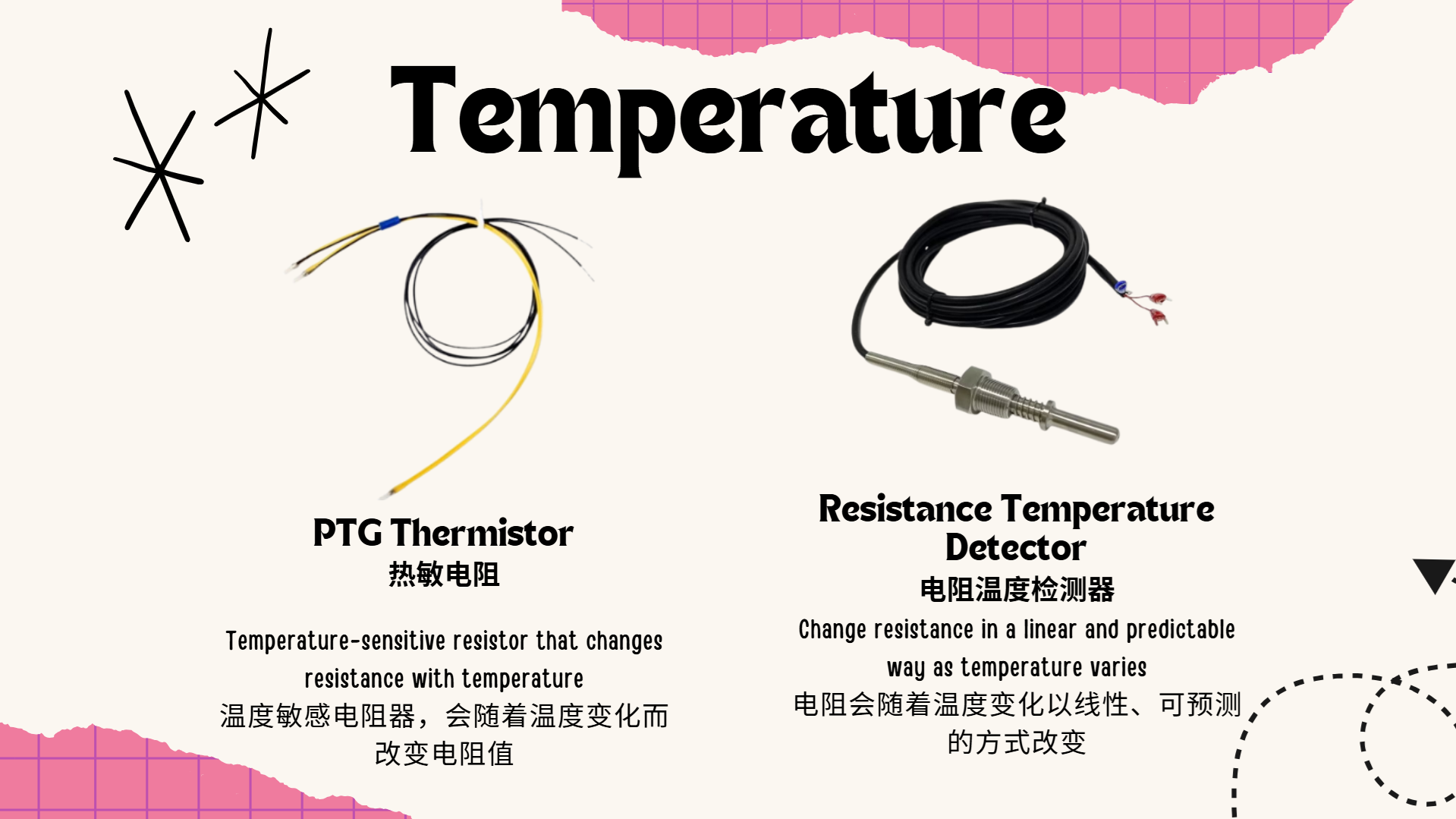 Temperature

PTG Thermistor
热敏电阻

Temperature-sensitive resistor that changes resistance with temperature
温度敏感电阻器，会随着温度变化而改变电阻值

Resistance Temperature Detector
电阻温度检测器

Change resistance in a linear and predictable way as temperature varies
电阻会随着温度变化以线性、可预测的方式改变